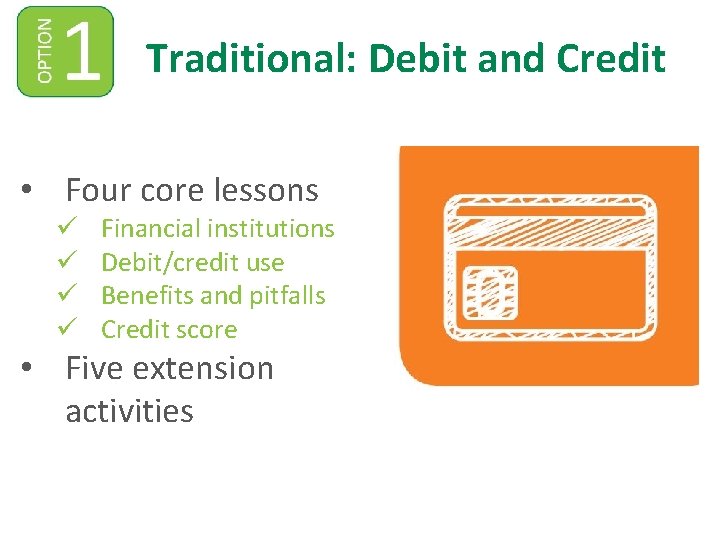 OPTION 1

Traditional: Debit and Credit

• Four core lessons
✓ Financial institutions
✓ Debit/credit use
✓ Benefits and pitfalls
✓ Credit score
• Five extension activities